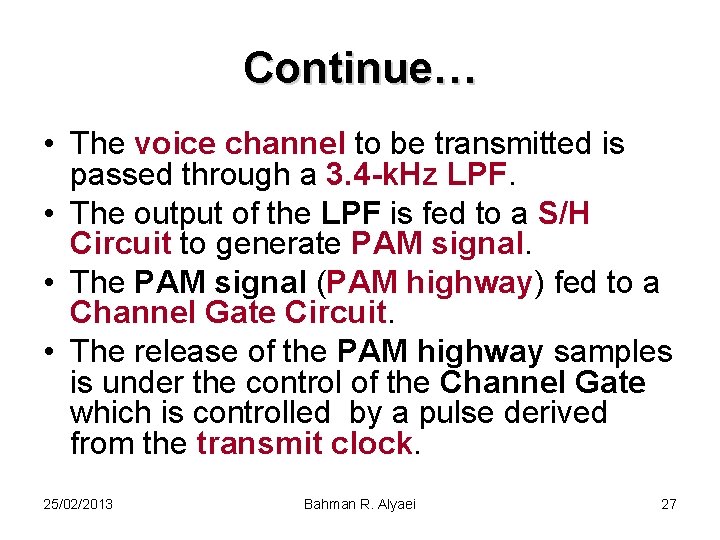 Continue…

• The voice channel to be transmitted is passed through a 3.4-kHz LPF.
• The output of the LPF is fed to a S/H Circuit to generate PAM signal.
• The PAM signal (PAM highway) fed to a Channel Gate Circuit.
• The release of the PAM highway samples is under the control of the Channel Gate which is controlled by a pulse derived from the transmit clock.

25/02/2013 Bahman R. Alyaei 27